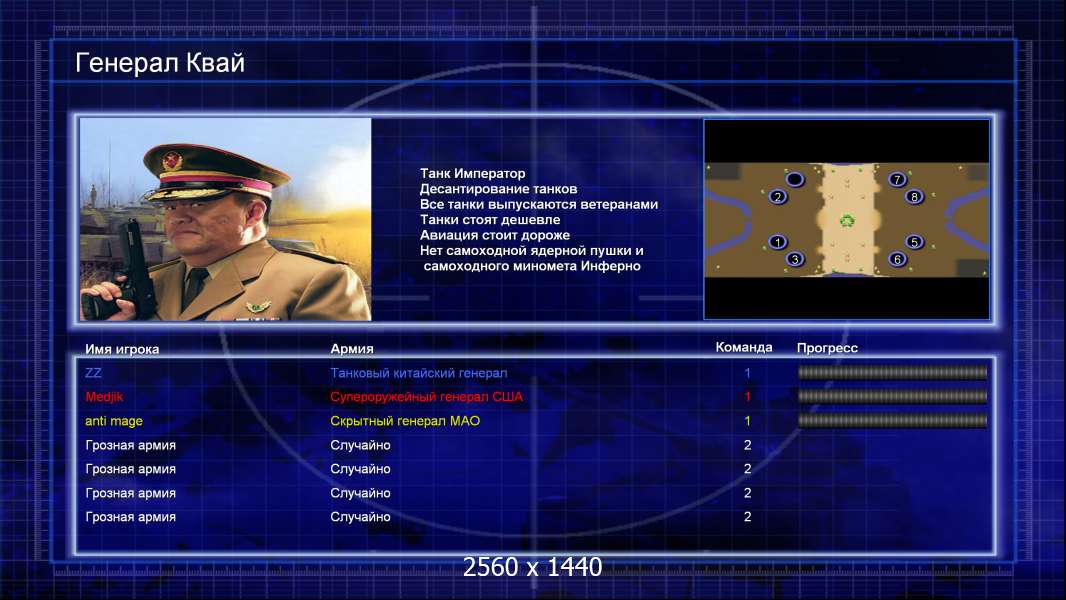 Генерал Квай

Танк Император
Десантирование танков
Все танки выпускаются ветеранами
Танки стоят дешевле
Авиация стоит дороже
Нет самоходной ядерной пушки и самоходного миномета Инферно

7
2
8
1
5
3
6

| Имя игрока | Армия | Команда | Прогресс |
|---|---|---|---|
| ZZ | Танковый китайский генерал | 1 | |
| Medjik | Супероружейный генерал США | 1 | |
| anti mage | Скрытный генерал МАО | 1 | |
| Грозная армия | Случайно | 2 | |
| Грозная армия | Случайно | 2 | |
| Грозная армия | Случайно | 2 | |
| Грозная армия | Случайно | 2 | |

2560 x 1440